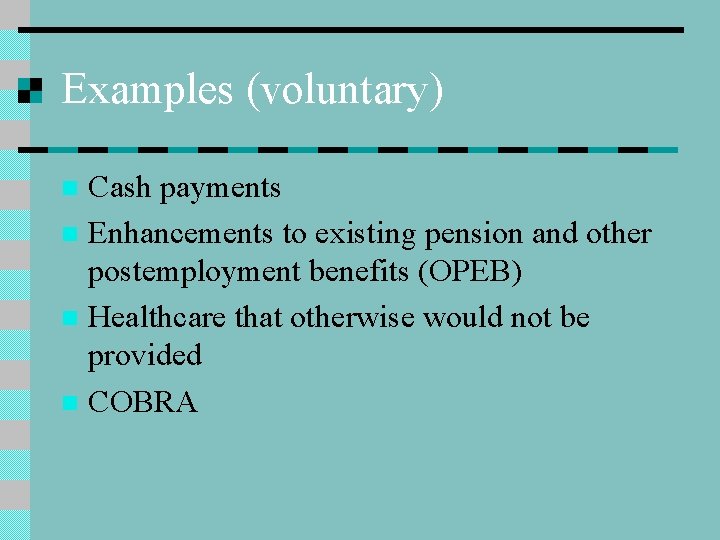 Examples (voluntary)

Cash payments

Enhancements to existing pension and other postemployment benefits (OPEB)

Healthcare that otherwise would not be provided

COBRA